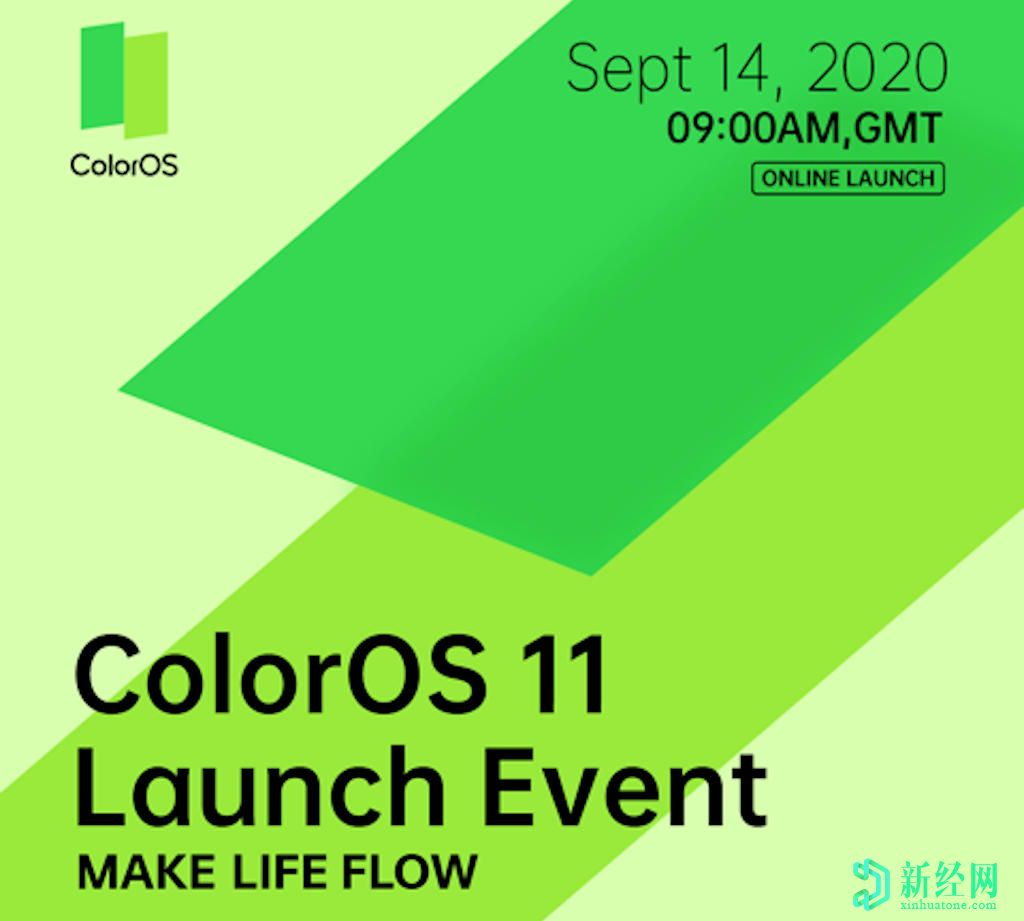 ColorOS

Sept 14, 2020
09:00AM,GMT
ONLINE LAUNCH

ColorOS 11
Launch Event
MAKE LIFE FLOW

新经网
xinhuatone.com